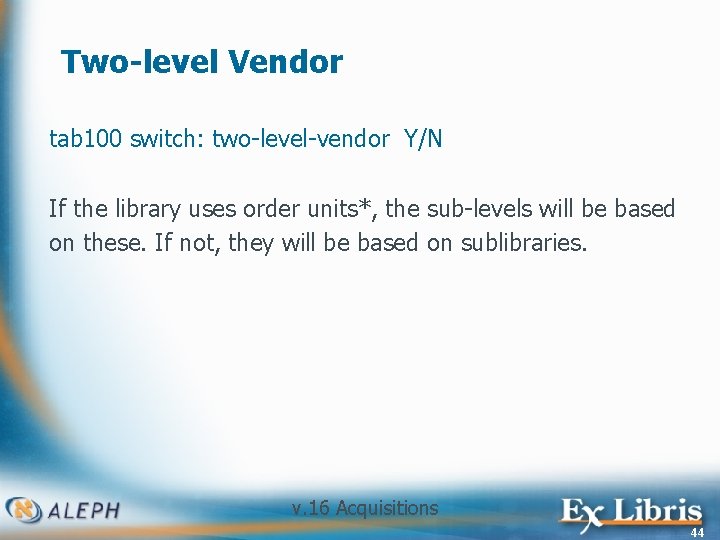 Two-level Vendor

tab100 switch: two-level-vendor Y/N

If the library uses order units*, the sub-levels will be based on these. If not, they will be based on sublibraries.

ALEPH

v.16 Acquisitions

Ex Libris

44